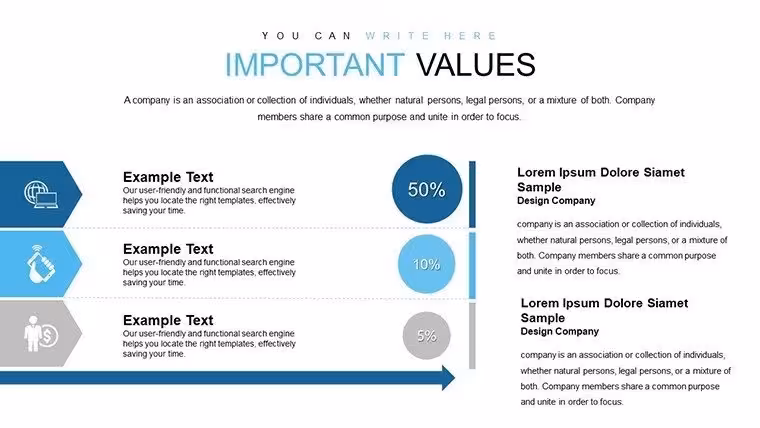 YOU CAN WRITE HERE

IMPORTANT VALUES

A company is an association or collection of individuals, whether natural persons, legal persons, or a mixture of both. Company members share a common purpose and unite in order to focus.

Example Text
Our user-friendly and functional search engine helps you locate the right templates, effectively saving your time.

50%

Example Text
Our user-friendly and functional search engine helps you locate the right templates, effectively saving your time.

10%

Example Text
Our user-friendly and functional search engine helps you locate the right templates, effectively saving your time.

5%

Lorem Ipsum Dolore Siamet Sample
Design Company

company is an association or collection of individuals, whether natural persons, legal persons, or a mixture of both. Company members share a common purpose and unite in order to focus.

Lorem Ipsum Dolore Siamet Sample
Design Company

company is an association or collection of individuals, whether natural persons, legal persons, or a mixture of both. Company members share a common purpose and unite in order to focus.